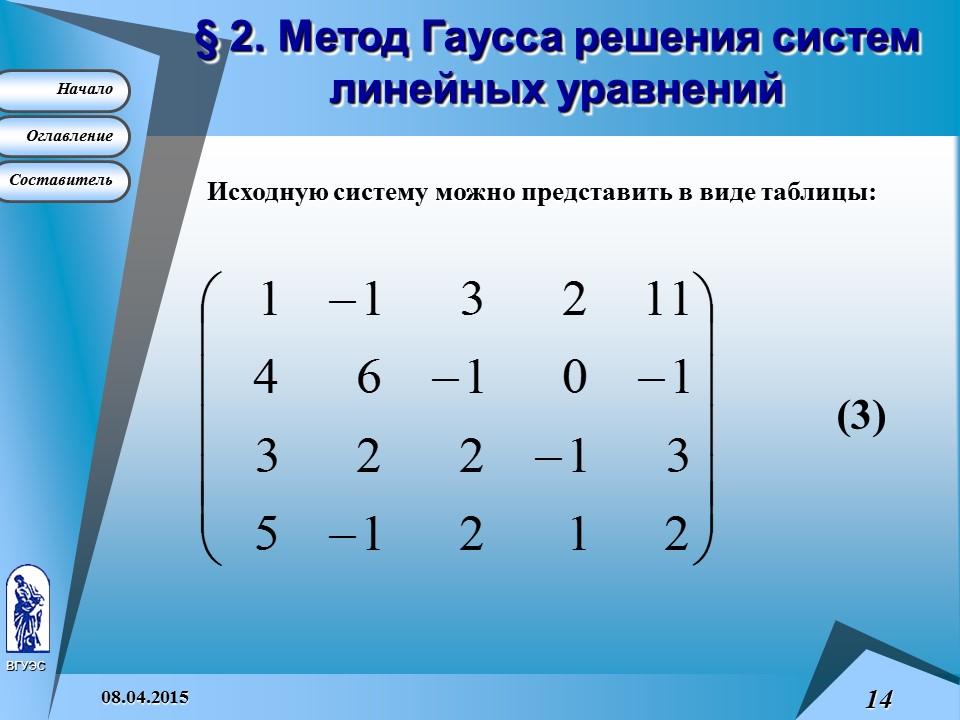 § 2. Метод Гаусса решения систем линейных уравнений

Начало

Оглавление

Составитель

Исходную систему можно представить в виде таблицы:

$\begin{pmatrix} 1 & -1 & 3 & 2 & 11 \\ 4 & 6 & -1 & 0 & -1 \\ 3 & 2 & 2 & -1 & 3 \\ 5 & -1 & 2 & 1 & 2 \end{pmatrix}$

(3)

ВГУЭС

08.04.2015

14